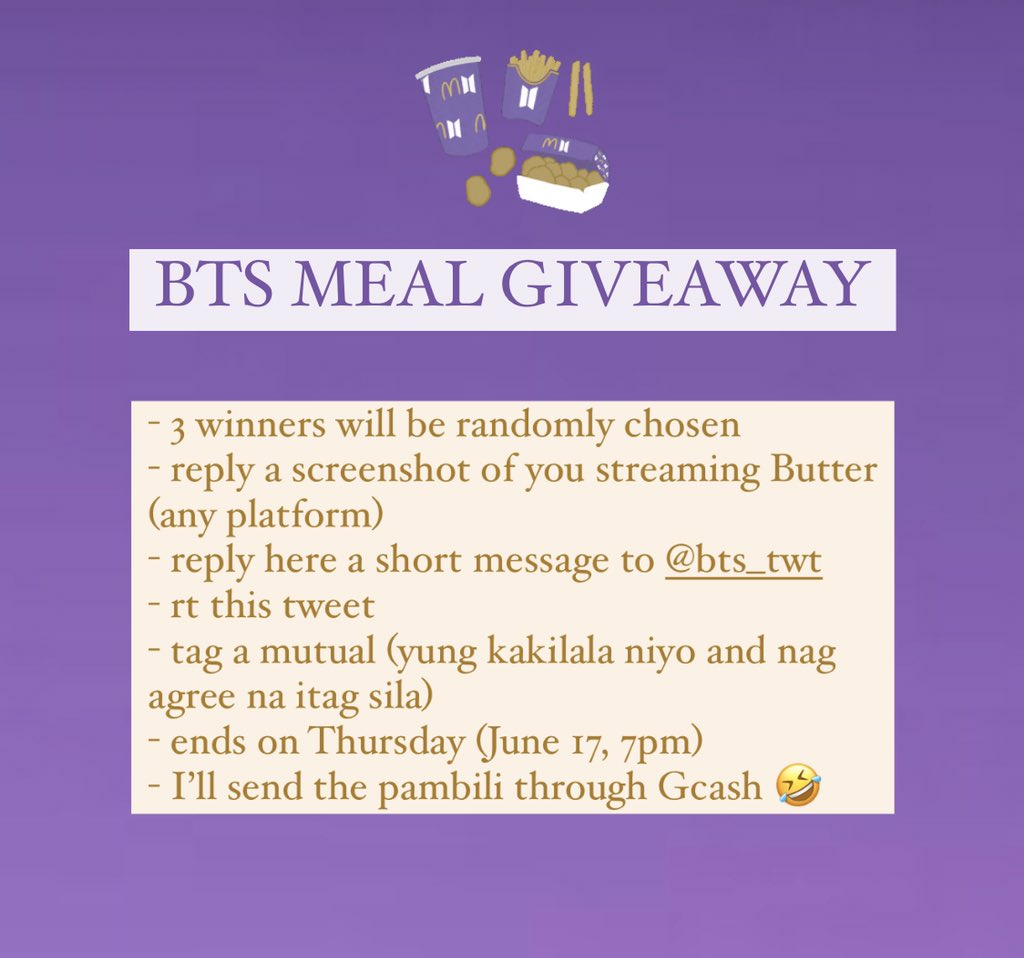 BTS MEAL GIVEAWAY

- 3 winners will be randomly chosen
- reply a screenshot of you streaming Butter (any platform)
- reply here a short message to @bts_twt
- rt this tweet
- tag a mutual (yung kakilala niyo and nag agree na itag sila)
- ends on Thursday (June 17, 7pm)
- I'll send the pambili through Gcash 🤣